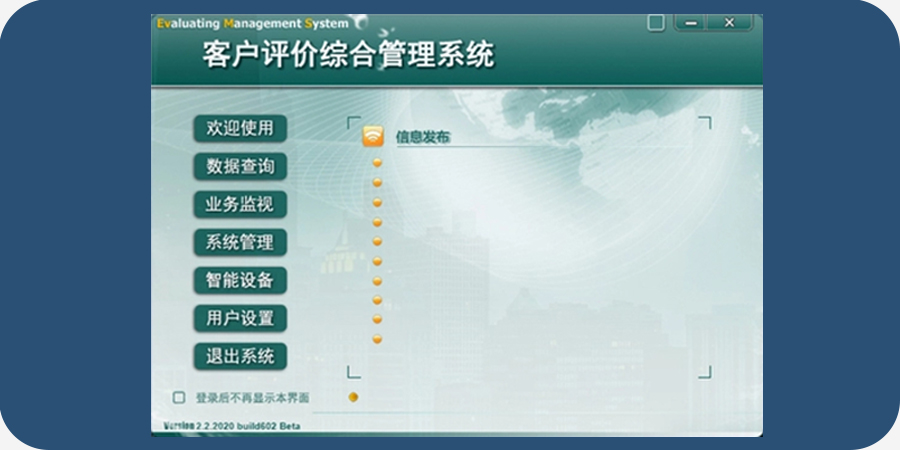 Evaluating Management System

客户评价综合管理系统

欢迎使用
数据查询
业务监视
系统管理
智能设备
用户设置
退出系统

信息发布

登录后不再显示本界面

Version 2.2.2020 build602 Beta